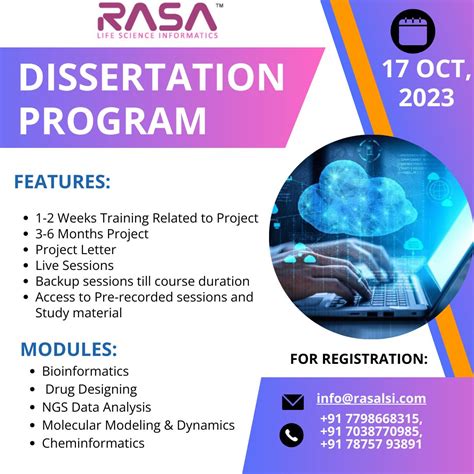 RASA™
LIFE SCIENCE INFORMATICS

DISSERTATION PROGRAM

17 OCT, 2023

FEATURES:

- 1-2 Weeks Training Related to Project
- 3-6 Months Project
- Project Letter
- Live Sessions
- Backup sessions till course duration
- Access to Pre-recorded sessions and Study material

MODULES:

- Bioinformatics
- Drug Designing
- NGS Data Analysis
- Molecular Modeling & Dynamics
- Cheminformatics

FOR REGISTRATION:

info@rasalsi.com

+91 7798668315, +91 7038770985, +91 78757 93891